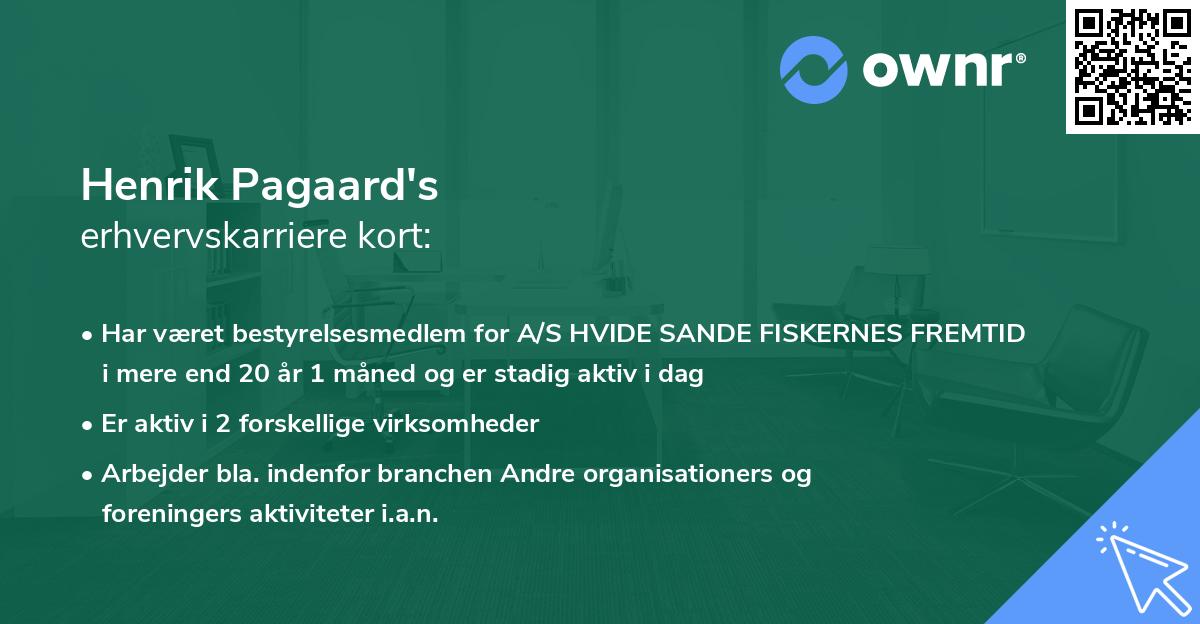 ownr®

Henrik Pagaard's
erhvervskarriere kort:

• Har været bestyrelsesmedlem for A/S HVIDE SANDE FISKERNES FREMTID i mere end 20 år 1 måned og er stadig aktiv i dag

• Er aktiv i 2 forskellige virksomheder

• Arbejder bla. indenfor branchen Andre organisationers og foreningers aktiviteter i.a.n.